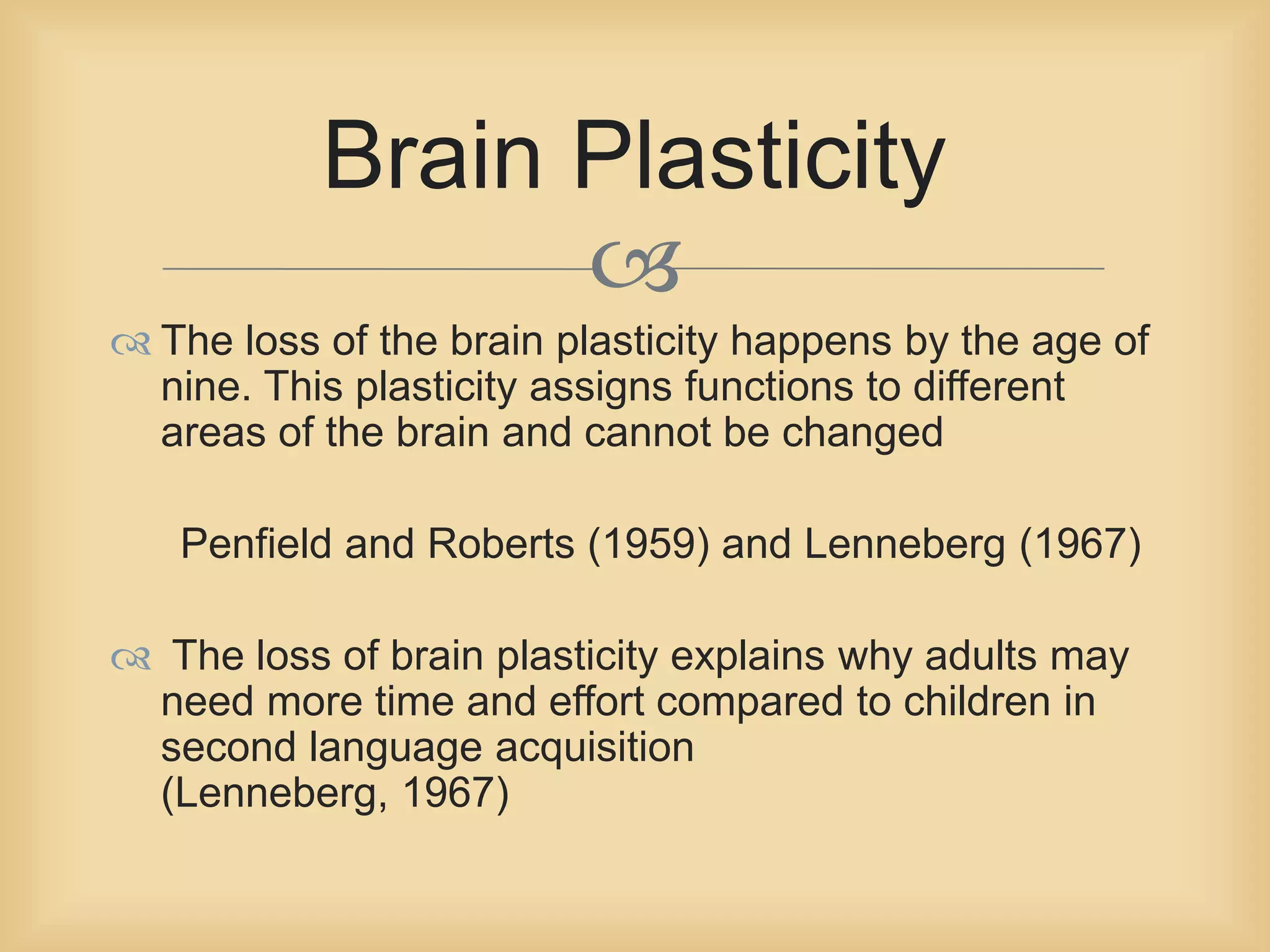 Brain Plasticity

The loss of the brain plasticity happens by the age of nine. This plasticity assigns functions to different areas of the brain and cannot be changed

Penfield and Roberts (1959) and Lenneberg (1967)

The loss of brain plasticity explains why adults may need more time and effort compared to children in second language acquisition
(Lenneberg, 1967)